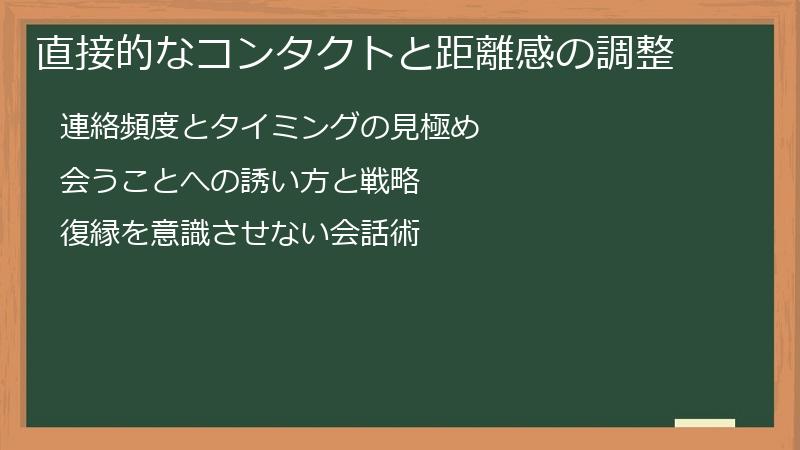 直接的なコンタクトと距離感の調整

連絡頻度とタイミングの見極め

会うことへの誘い方と戦略

復縁を意識させない会話術